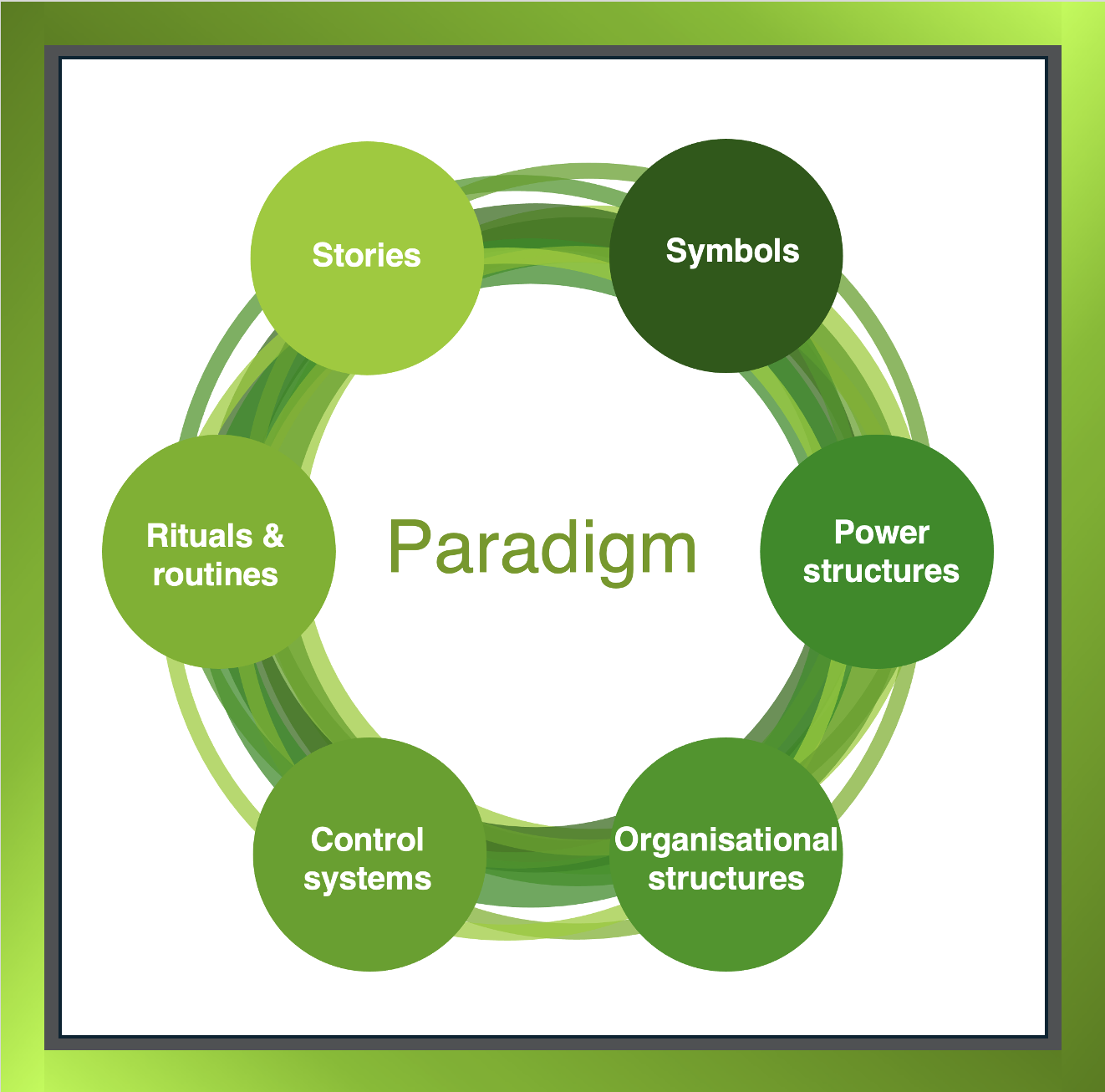 Stories

Symbols

Rituals & routines

Paradigm

Power structures

Control systems

Organisational structures